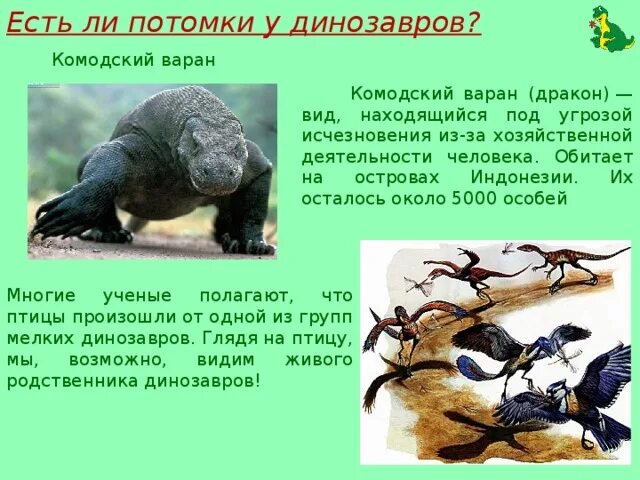 Есть ли потомки у динозавров?

Комодский варан

Комодский варан (дракон) — вид, находящийся под угрозой исчезновения из-за хозяйственной деятельности человека. Обитает на островах Индонезии. Их осталось около 5000 особей

Многие ученые полагают, что птицы произошли от одной из групп мелких динозавров. Глядя на птицу, мы, возможно, видим живого родственника динозавров!